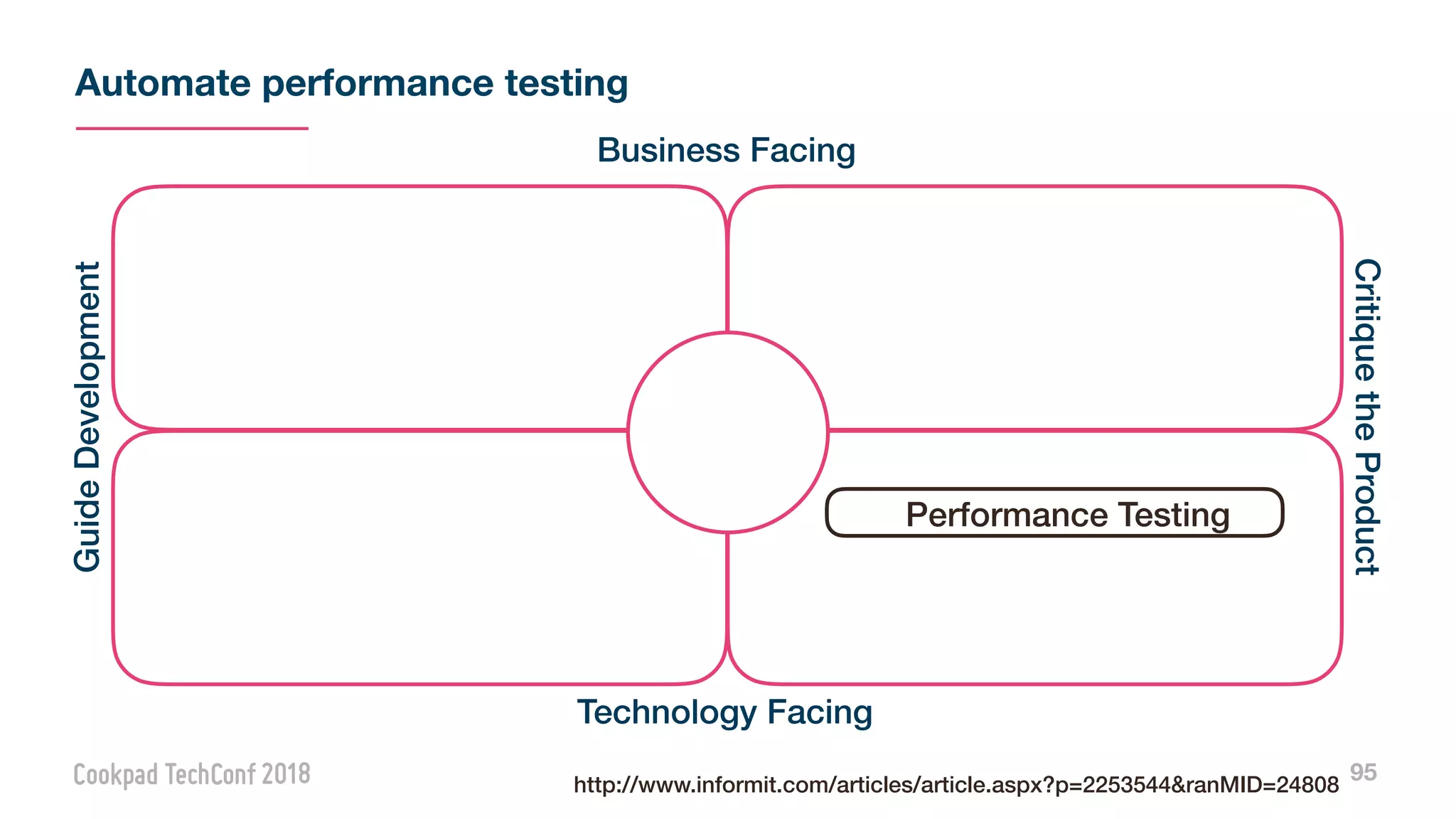 Automate performance testing

Business Facing

Guide Development

Critique the Product

Performance Testing

Technology Facing

Cookpad TechConf 2018

http://www.informit.com/articles/article.aspx?p=2253544&ranMID=24808

95